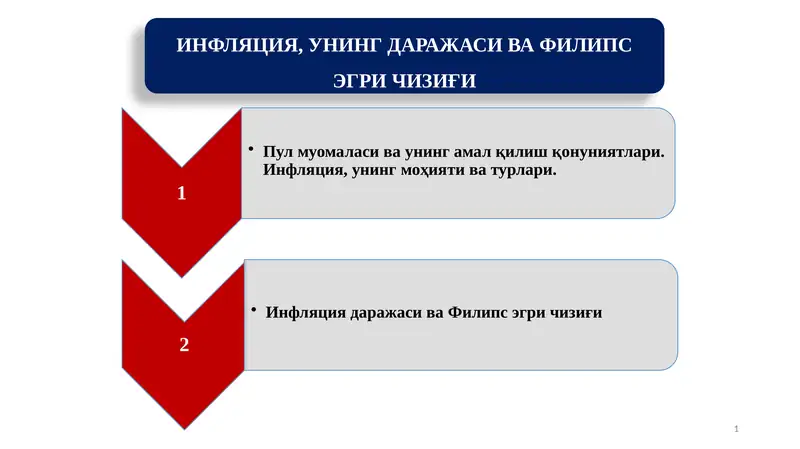 ИНФЛЯЦИЯ, УНИНГ ДАРАЖАСИ ВА ФИЛИПС ЭГРИ ЧИЗИҒИ

1

• Пул муомаласи ва унинг амал қилиш қонуниятлари. Инфляция, унинг моҳияти ва турлари.

2

• Инфляция даражаси ва Филипс эгри чизиғи

1